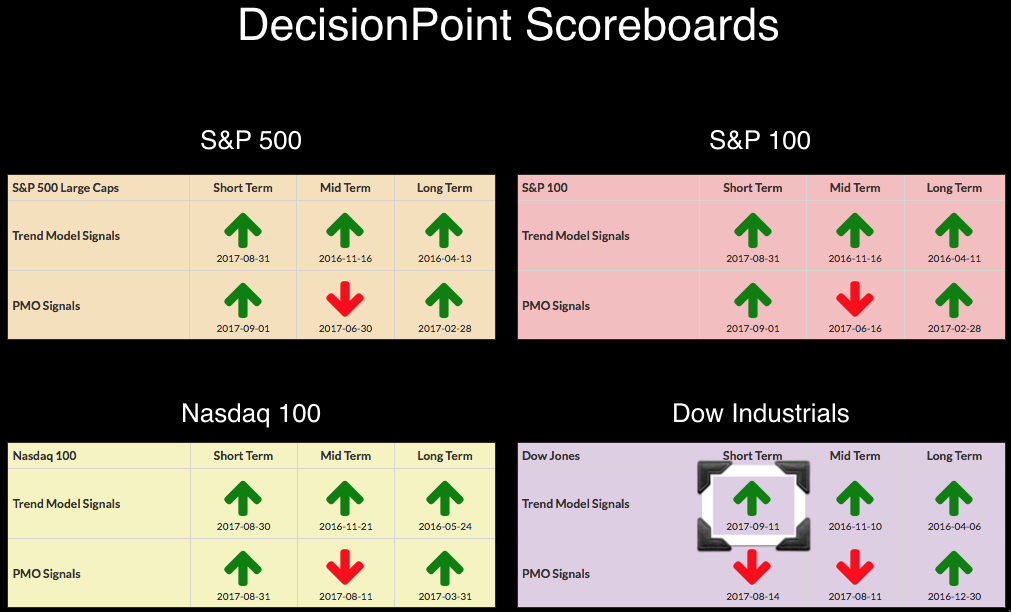 DecisionPoint Scoreboards

S&P 500

| S&P 500 Large Caps | Short Term | Mid Term | Long Term |
|---|---|---|---|
| Trend Model Signals | 2017-08-31 | 2016-11-16 | 2016-04-13 |
| PMO Signals | 2017-09-01 | 2017-06-30 | 2017-02-28 |

S&P 100

| S&P 100 | Short Term | Mid Term | Long Term |
|---|---|---|---|
| Trend Model Signals | 2017-08-31 | 2016-11-16 | 2016-04-11 |
| PMO Signals | 2017-09-01 | 2017-06-16 | 2017-02-28 |

Nasdaq 100

| Nasdaq 100 | Short Term | Mid Term | Long Term |
|---|---|---|---|
| Trend Model Signals | 2017-08-30 | 2016-11-21 | 2016-05-24 |
| PMO Signals | 2017-08-31 | 2017-08-11 | 2017-03-31 |

Dow Industrials

| Dow Jones | Short Term | Mid Term | Long Term |
|---|---|---|---|
| Trend Model Signals | 2017-09-11 | 2016-11-10 | 2016-04-06 |
| PMO Signals | 2017-08-14 | 2017-08-11 | 2016-12-30 |